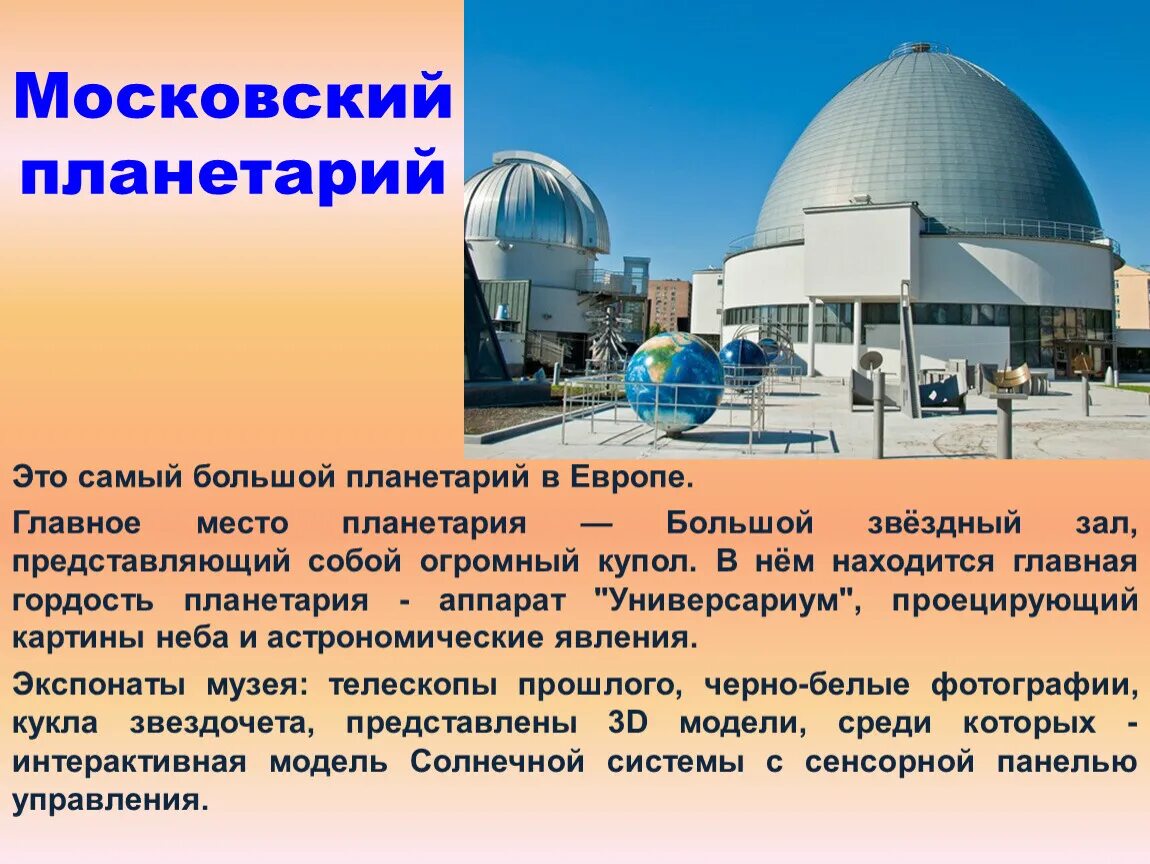 Московский планетарий

Это самый большой планетарий в Европе.

Главное место планетария — Большой звёздный зал, представляющий собой огромный купол. В нём находится главная гордость планетария - аппарат "Универсариум", проецирующий картины неба и астрономические явления.

Экспонаты музея: телескопы прошлого, черно-белые фотографии, кукла звездочета, представлены 3D модели, среди которых - интерактивная модель Солнечной системы с сенсорной панелью управления.